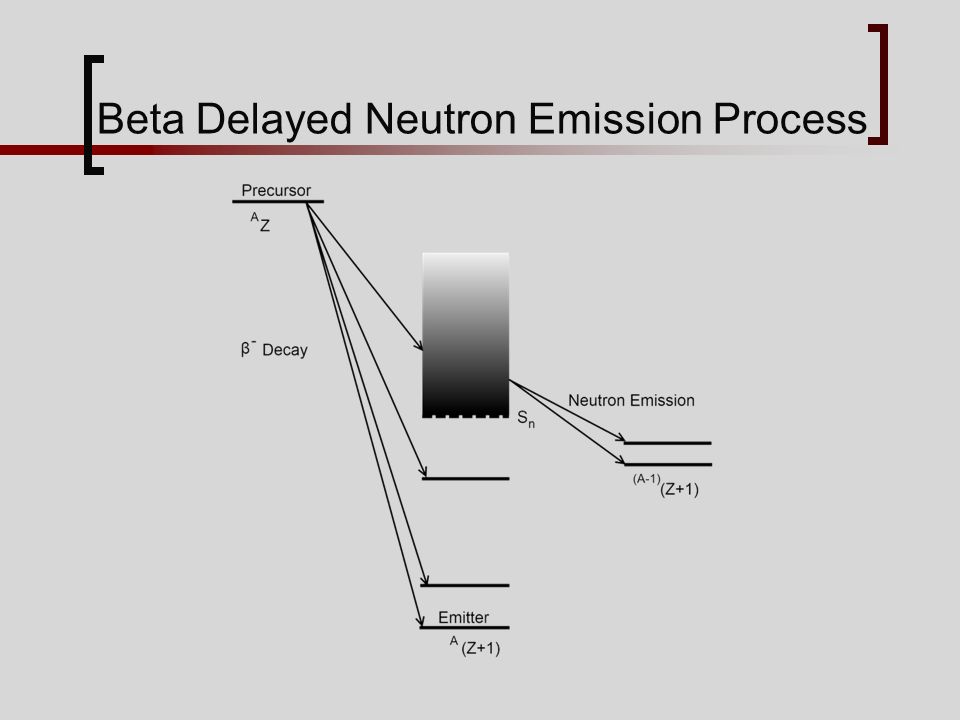 Beta Delayed Neutron Emission Process

Precursor
$^{A}Z$

$\beta^{-}$ Decay

$S_n$

Neutron Emission

$^{(A-1)}(Z+1)$

Emitter
$^{A}(Z+1)$